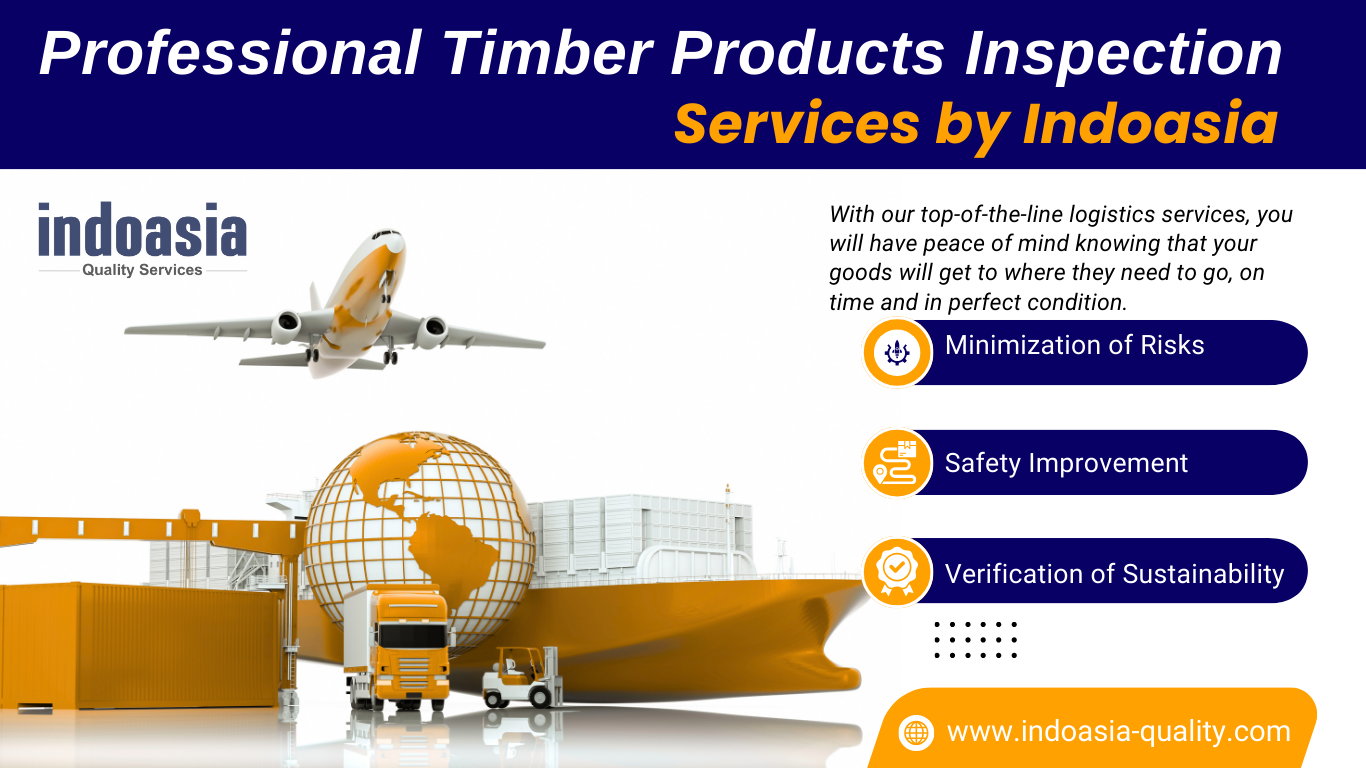 Professional Timber Products Inspection Services by Indoasia

indoasia
Quality Services

With our top-of-the-line logistics services, you will have peace of mind knowing that your goods will get to where they need to go, on time and in perfect condition.

Minimization of Risks

Safety Improvement

Verification of Sustainability

www.indoasia-quality.com